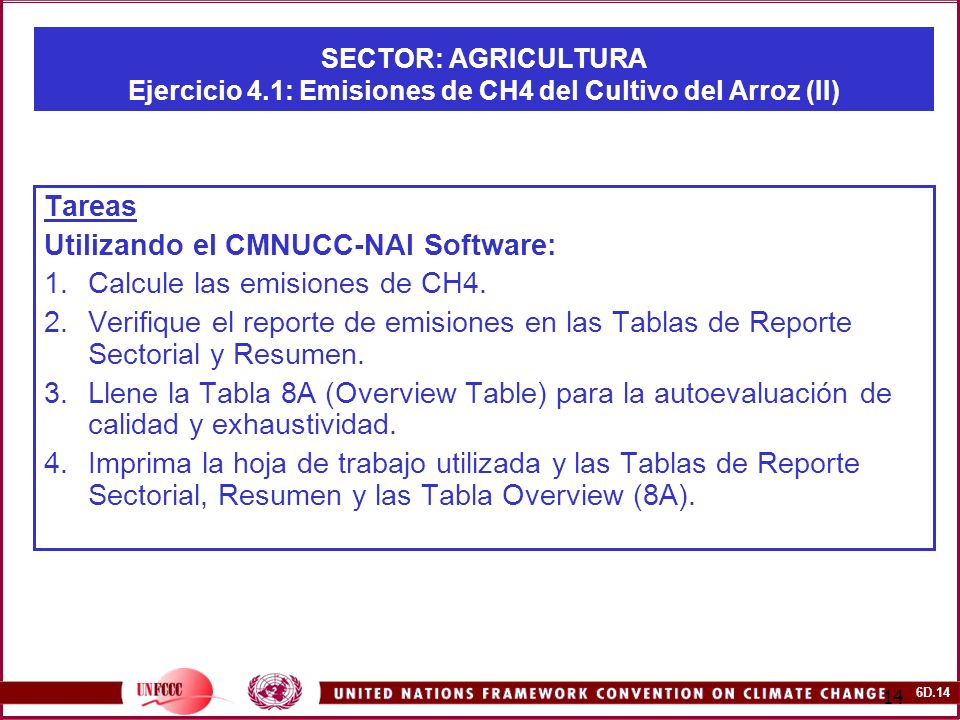 SECTOR: AGRICULTURA
Ejercicio 4.1: Emisiones de CH4 del Cultivo del Arroz (II)

Tareas

Utilizando el CMNUCC-NAI Software:

1. Calcule las emisiones de CH4.
2. Verifique el reporte de emisiones en las Tablas de Reporte Sectorial y Resumen.
3. Llene la Tabla 8A (Overview Table) para la autoevaluación de calidad y exhaustividad.
4. Imprima la hoja de trabajo utilizada y las Tablas de Reporte Sectorial, Resumen y las Tabla Overview (8A).

UNFCCC

UNITED NATIONS FRAMEWORK CONVENTION ON CLIMATE CHANGE

14

6D.14